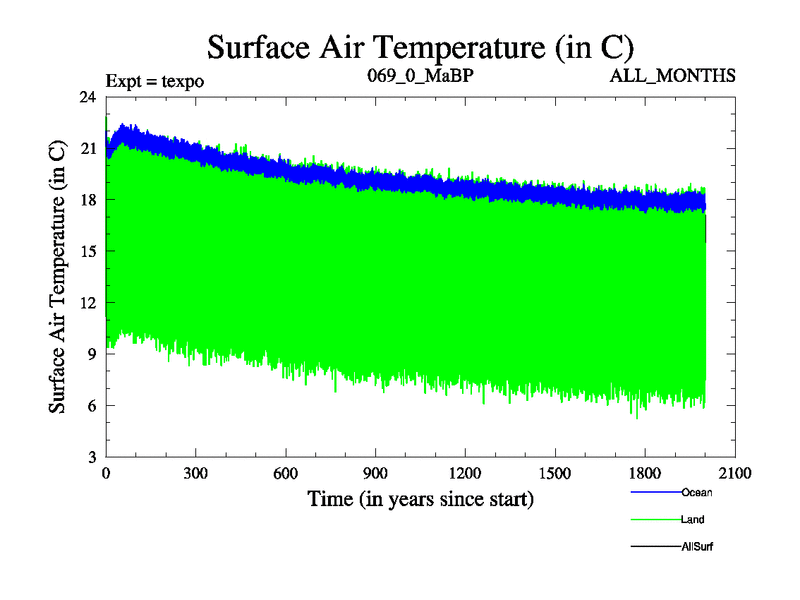 Surface Air Temperature (in C)

Expt = texpo

069_0_MaBP

ALL_MONTHS

Surface Air Temperature (in C)

24
21
18
15
12
9
6
3

0
300
600
900
1200
1500
1800
2100

Time (in years since start)

Ocean
Land
AllSurf